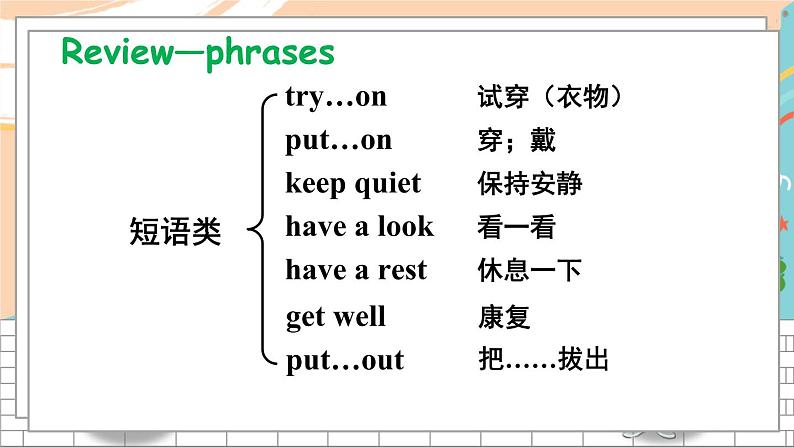 Review—phrases

短语类

try…on 试穿（衣物）
put…on 穿；戴
keep quiet 保持安静
have a look 看一看
have a rest 休息一下
get well 康复
put…out 把……拔出